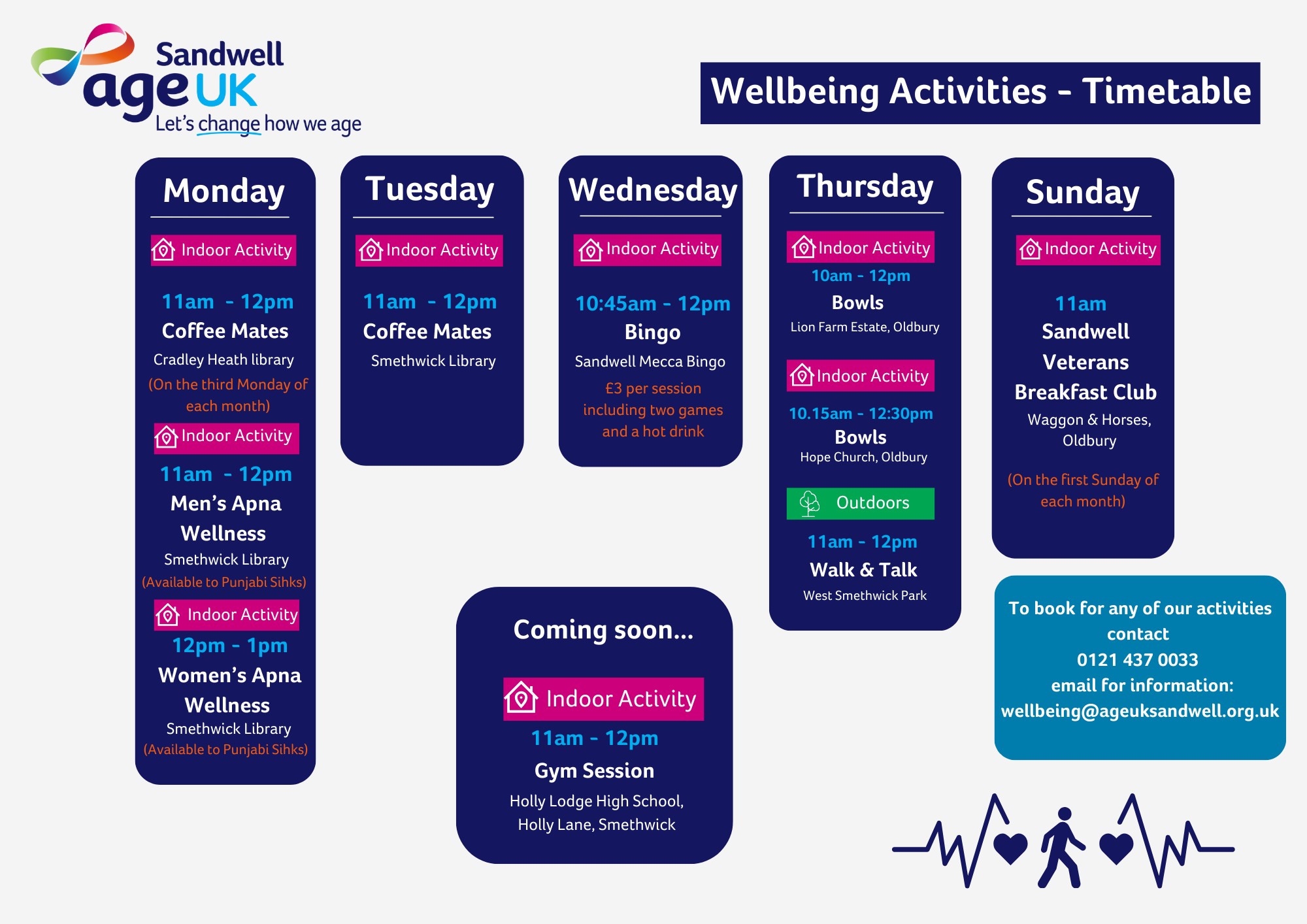 Sandwell age UK
Let's change how we age

Wellbeing Activities - Timetable

Monday

Indoor Activity

11am - 12pm
Coffee Mates
Cradley Heath library
(On the third Monday of each month)

Indoor Activity

11am - 12pm
Men's Apna Wellness
Smethwick Library
(Available to Punjabi Sihks)

Indoor Activity

12pm - 1pm
Women's Apna Wellness
Smethwick Library
(Available to Punjabi Sihks)

Tuesday

Indoor Activity

11am - 12pm
Coffee Mates
Smethwick Library

Wednesday

Indoor Activity

10:45am - 12pm
Bingo
Sandwell Mecca Bingo
£3 per session including two games and a hot drink

Thursday

Indoor Activity
10am - 12pm
Bowls
Lion Farm Estate, Oldbury

Indoor Activity
10.15am - 12:30pm
Bowls
Hope Church, Oldbury

Outdoors
11am - 12pm
Walk & Talk
West Smethwick Park

Sunday

Indoor Activity

11am
Sandwell Veterans Breakfast Club
Waggon & Horses, Oldbury

(On the first Sunday of each month)

Coming soon...

Indoor Activity
11am - 12pm
Gym Session
Holly Lodge High School, Holly Lane, Smethwick

To book for any of our activities contact
0121 437 0033
email for information:
wellbeing@ageuksandwell.org.uk